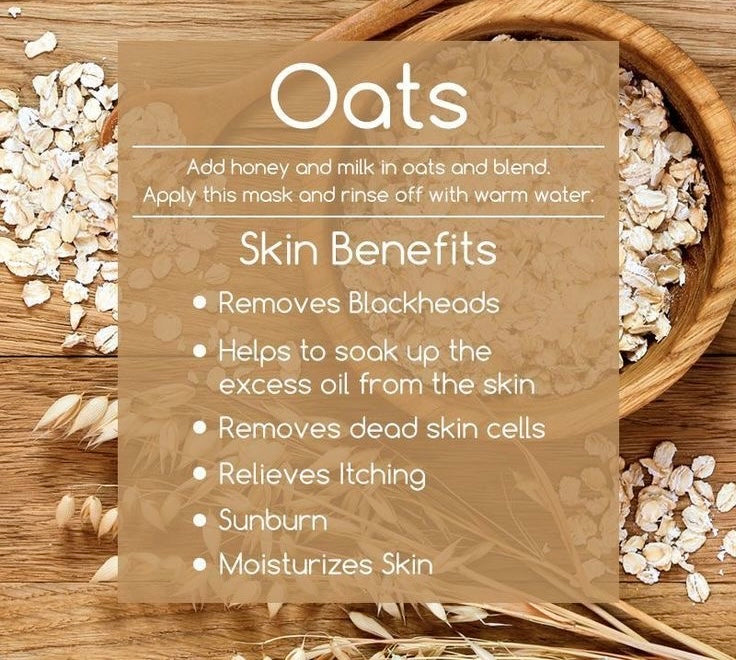 Oats

Add honey and milk in oats and blend. Apply this mask and rinse off with warm water.

Skin Benefits

• Removes Blackheads
• Helps to soak up the excess oil from the skin
• Removes dead skin cells
• Relieves Itching
• Sunburn
• Moisturizes Skin